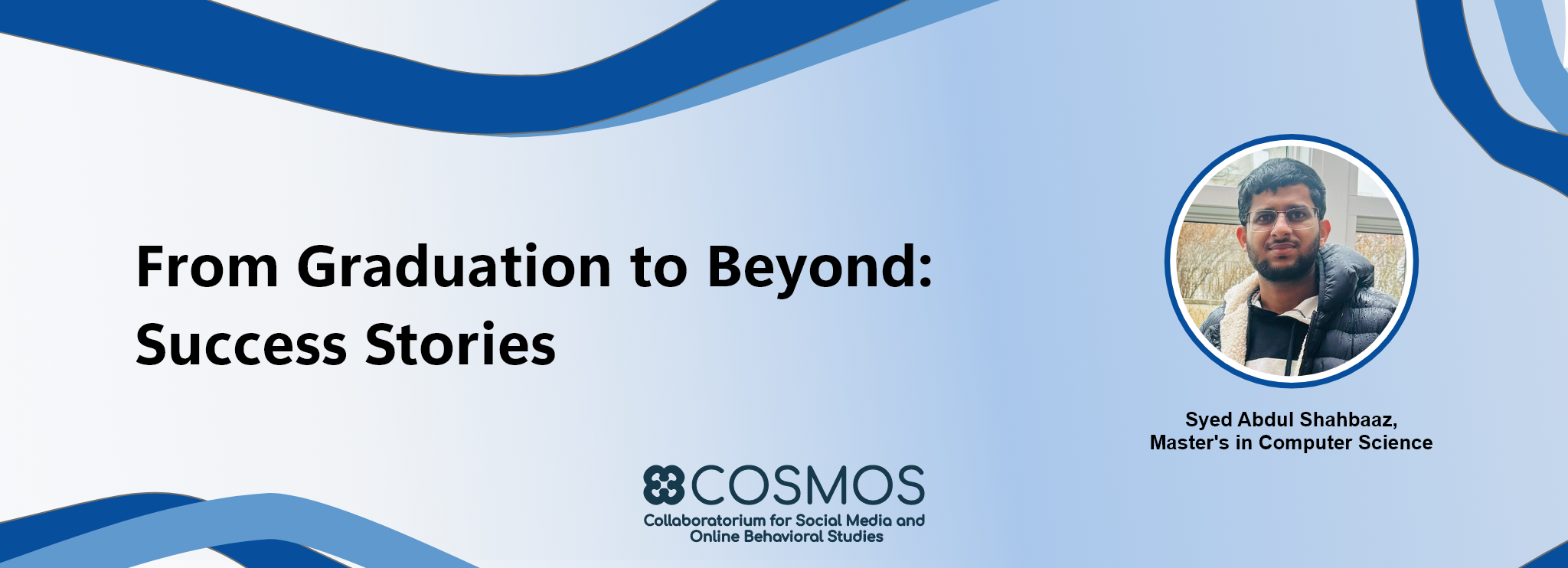 From Graduation to Beyond: Success Stories

Syed Abdul Shahbaaz, Master's in Computer Science

COSMOS
Collaboratorium for Social Media and Online Behavioral Studies